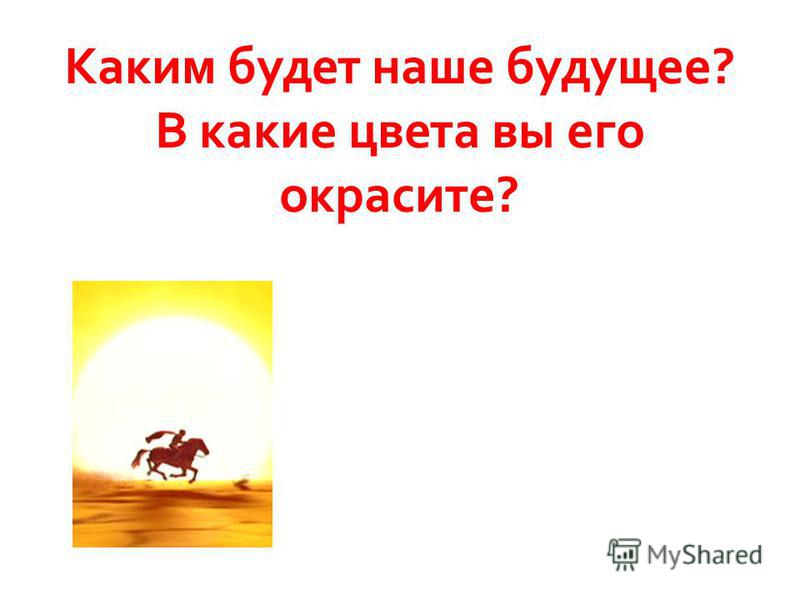 Каким будет наше будущее? В какие цвета вы его окрасите?

MyShared